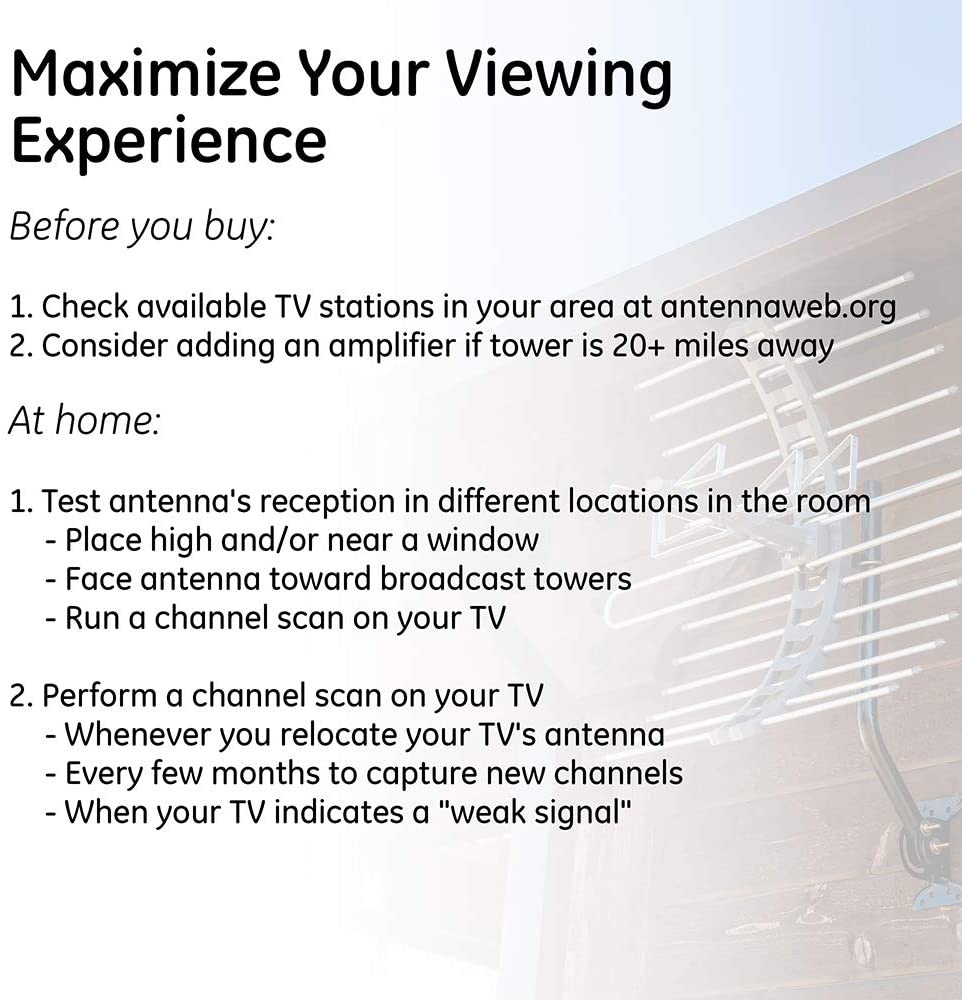 Maximize Your Viewing Experience

Before you buy:

1. Check available TV stations in your area at antennaweb.org
2. Consider adding an amplifier if tower is 20+ miles away

At home:

1. Test antenna's reception in different locations in the room
- Place high and/or near a window
- Face antenna toward broadcast towers
- Run a channel scan on your TV

2. Perform a channel scan on your TV
- Whenever you relocate your TV's antenna
- Every few months to capture new channels
- When your TV indicates a "weak signal"